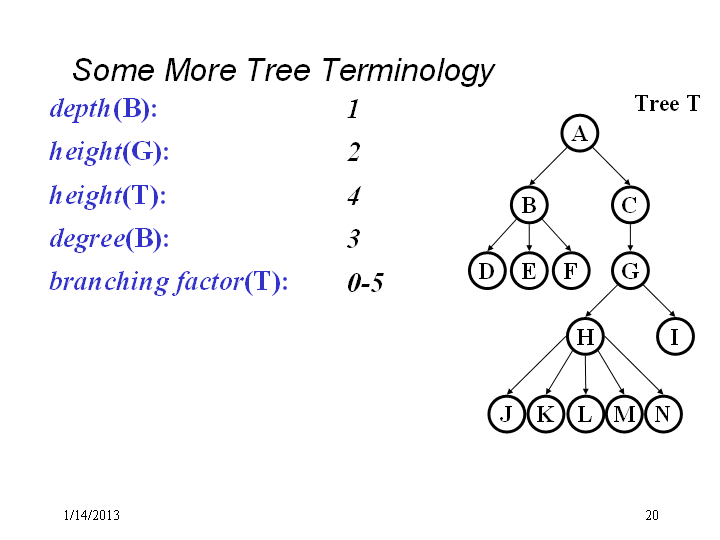 Some More Tree Terminology

depth(B): 1

height(G): 2

height(T): 4

degree(B): 3

branching factor(T): 0-5

Tree T

A

B C

D E F G

H I

J K L M N

1/14/2013

20